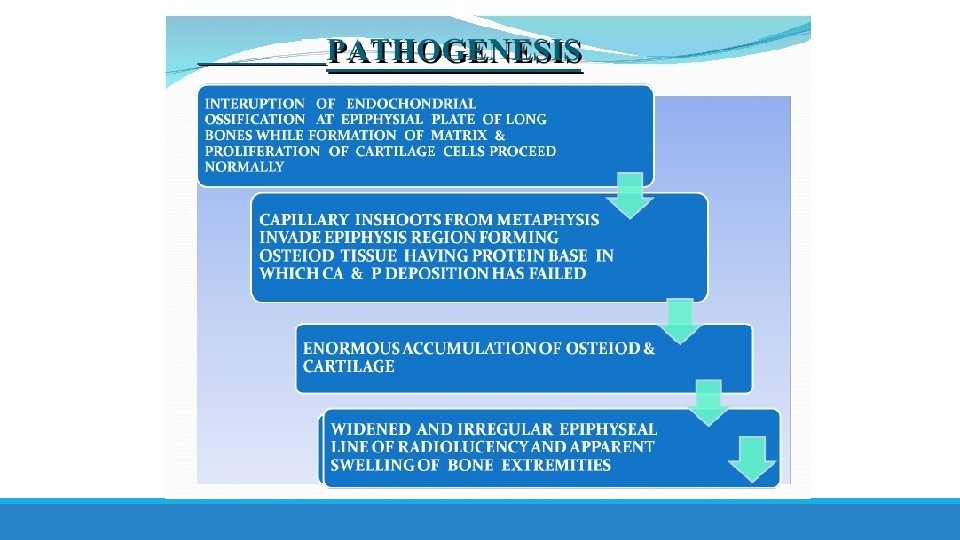 PATHOGENESIS

INTERUPTION OF ENDOCHONDRIAL OSSIFICATION AT EPIPHYSIAL PLATE OF LONG BONES WHILE FORMATION OF MATRIX & PROLIFERATION OF CARTILAGE CELLS PROCEED NORMALLY

CAPILLARY INSHOOTS FROM METAPHYSIS INVADE EPIPHYSIS REGION FORMING OSTEIOD TISSUE HAVING PROTEIN BASE IN WHICH CA & P DEPOSITION HAS FAILED

ENORMOUS ACCUMULATION OF OSTEIOD & CARTILAGE

WIDENED AND IRREGULAR EPIPHYSEAL LINE OF RADIOLUCENCY AND APPARENT SWELLING OF BONE EXTREMITIES